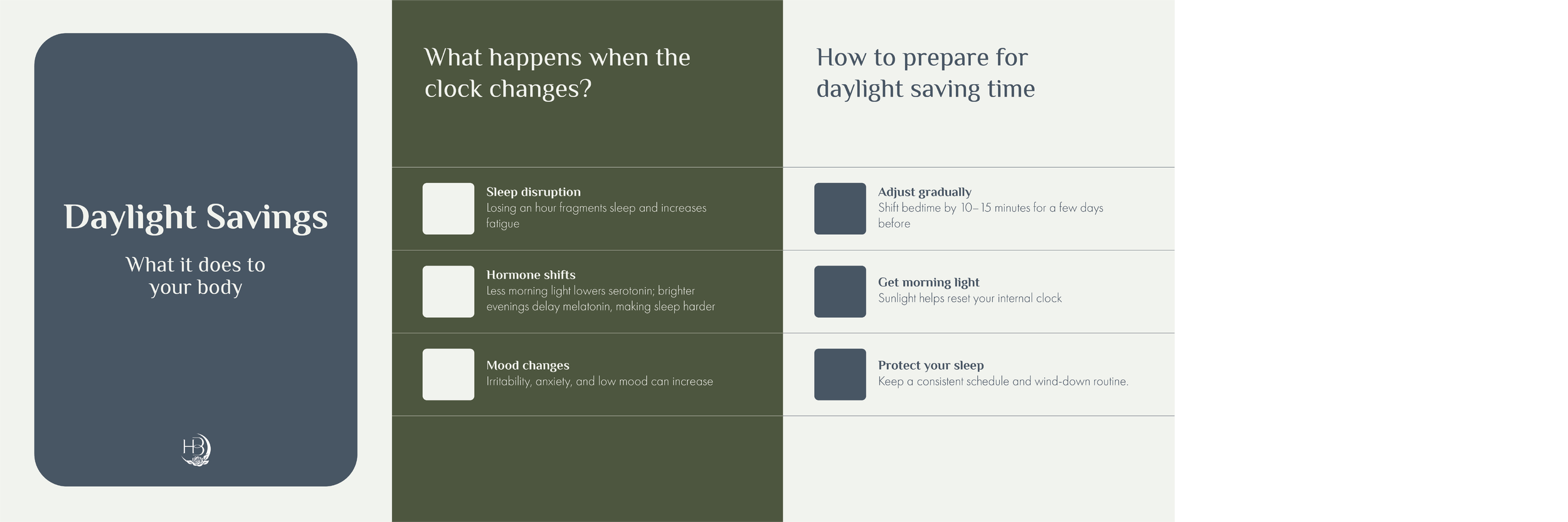 Daylight Savings

What it does to your body

HB

What happens when the clock changes?

Sleep disruption
Losing an hour fragments sleep and increases fatigue

Hormone shifts
Less morning light lowers serotonin; brighter evenings delay melatonin, making sleep harder

Mood changes
Irritability, anxiety, and low mood can increase

How to prepare for daylight saving time

Adjust gradually
Shift bedtime by 10–15 minutes for a few days before

Get morning light
Sunlight helps reset your internal clock

Protect your sleep
Keep a consistent schedule and wind-down routine.